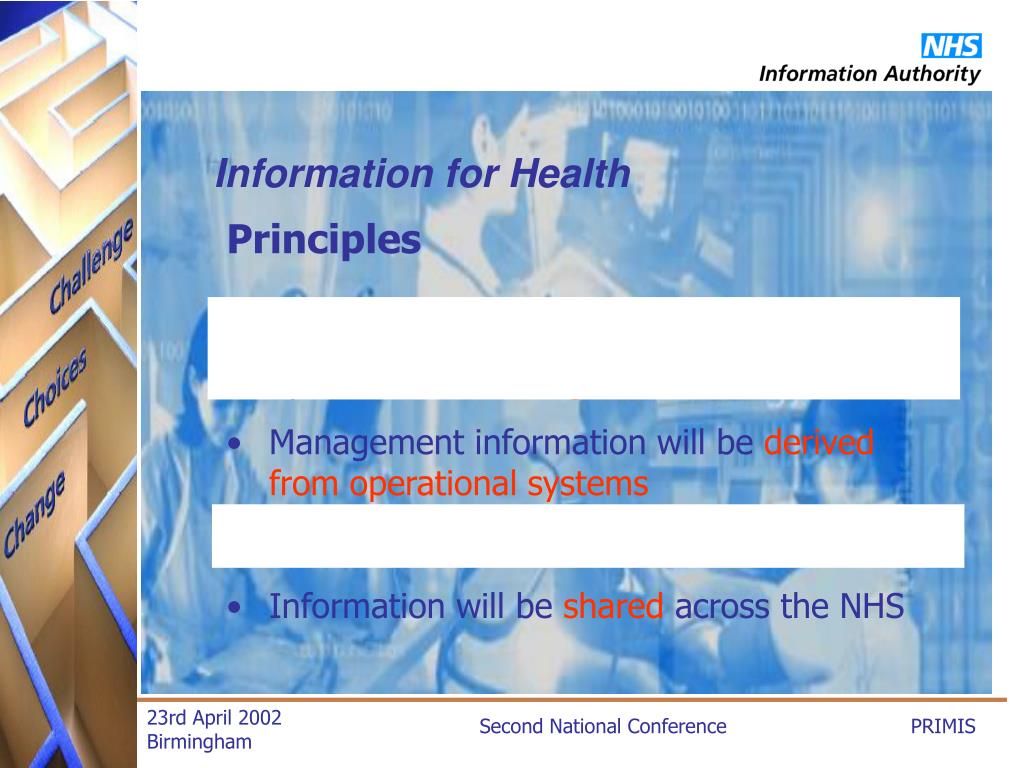 NHS
Information Authority

Challenge
Choices
Change

Information for Health
Principles

• Management information will be derived from operational systems

• Information will be shared across the NHS

23rd April 2002
Birmingham

Second National Conference

PRIMIS